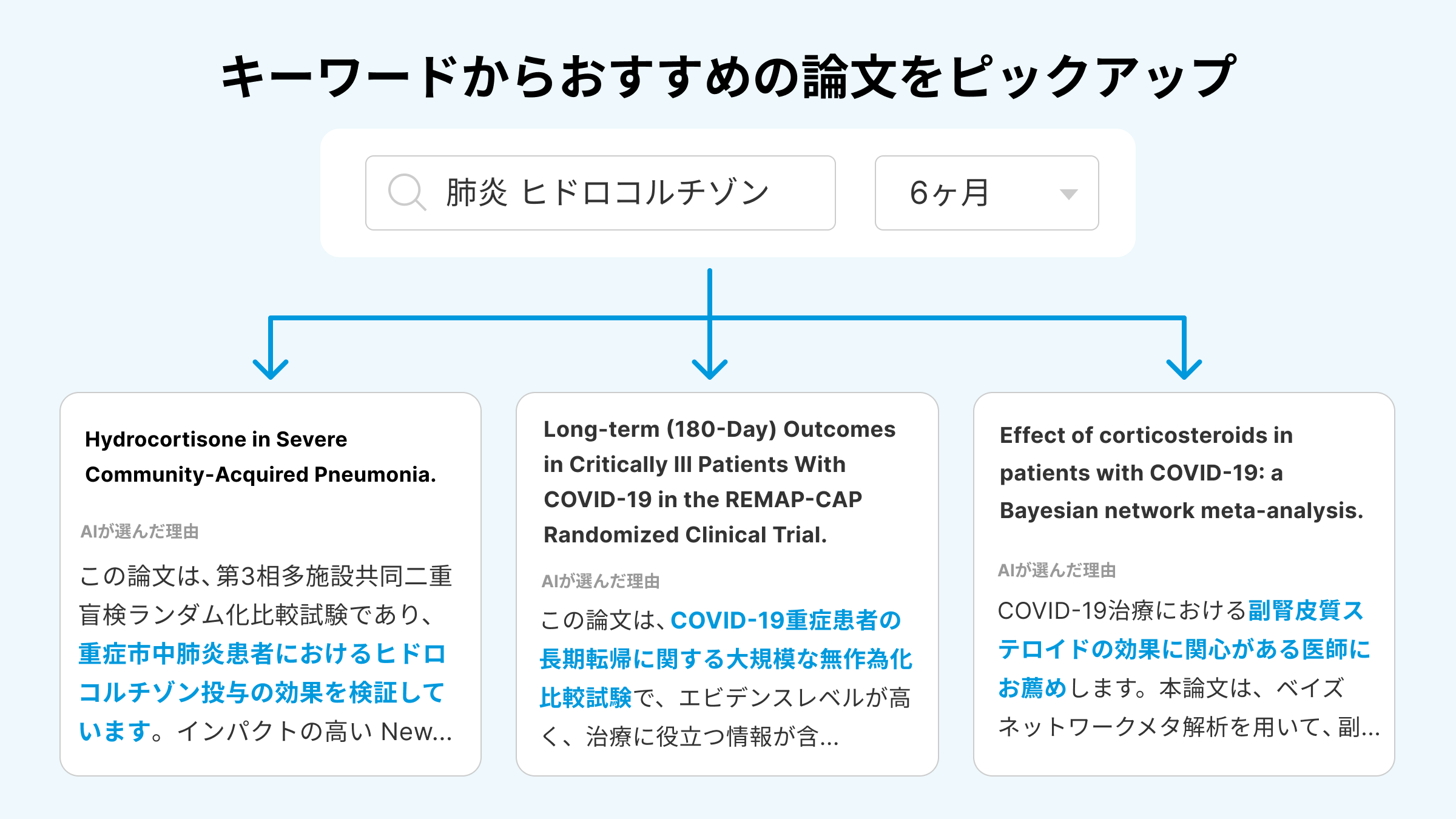 キーワードからおすすめの論文をピックアップ

肺炎 ヒドロコルチゾン

6ヶ月

Hydrocortisone in Severe Community-Acquired Pneumonia.

AIが選んだ理由

この論文は、第3相多施設共同二重盲検ランダム化比較試験であり、重症市中肺炎患者におけるヒドロコルチゾン投与の効果を検証しています。インパクトの高い New...

Long-term (180-Day) Outcomes in Critically Ill Patients With COVID-19 in the REMAP-CAP Randomized Clinical Trial.

AIが選んだ理由

この論文は、COVID-19重症患者の長期転帰に関する大規模な無作為化比較試験で、エビデンスレベルが高く、治療に役立つ情報が含...

Effect of corticosteroids in patients with COVID-19: a Bayesian network meta-analysis.

AIが選んだ理由

COVID-19治療における副腎皮質ステロイドの効果に関心がある医師にお薦めします。本論文は、ベイズネットワークメタ解析を用いて、副...